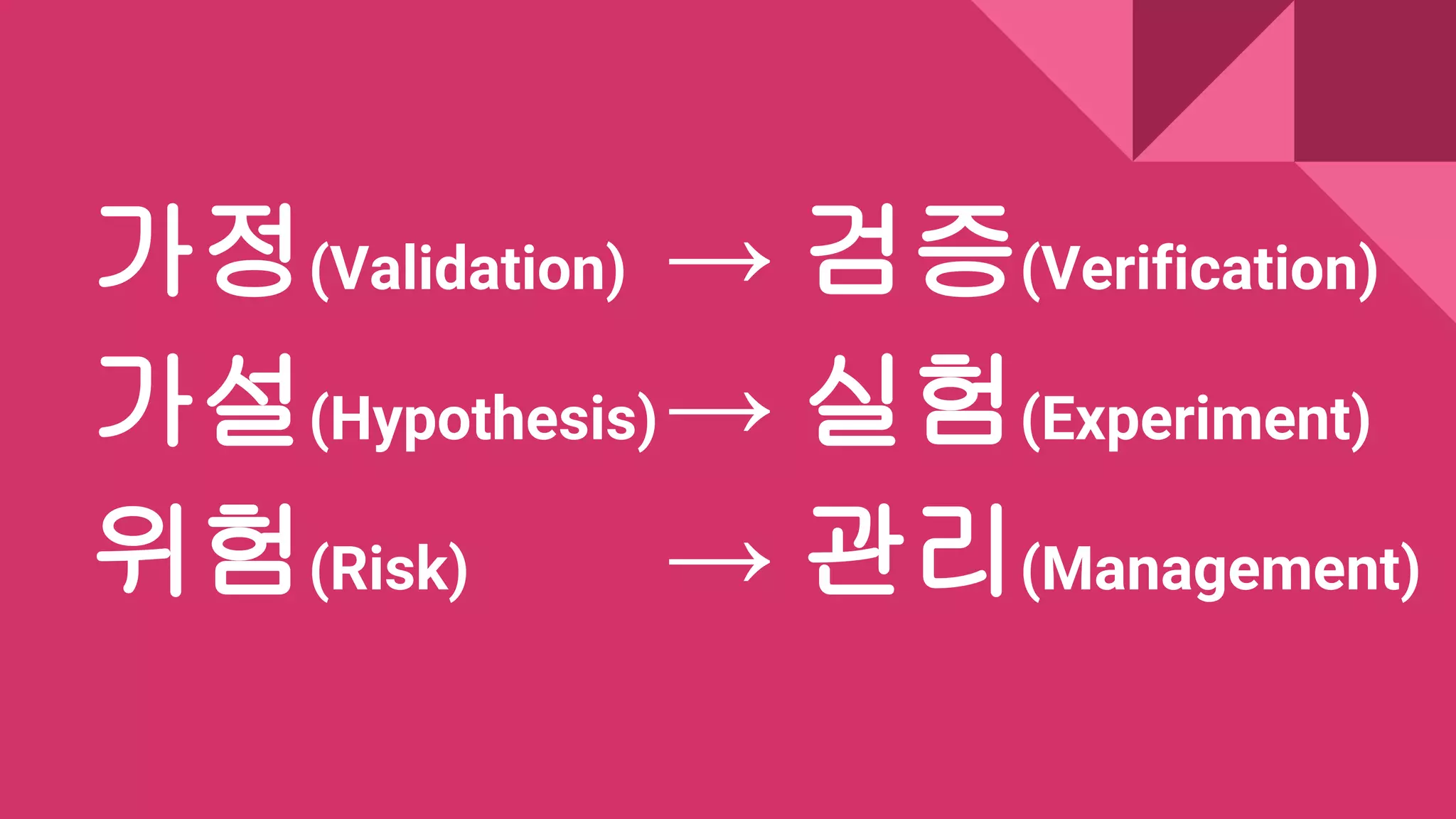 가정(Validation) → 검증(Verification)
가설(Hypothesis) → 실험(Experiment)
위험(Risk) → 관리(Management)